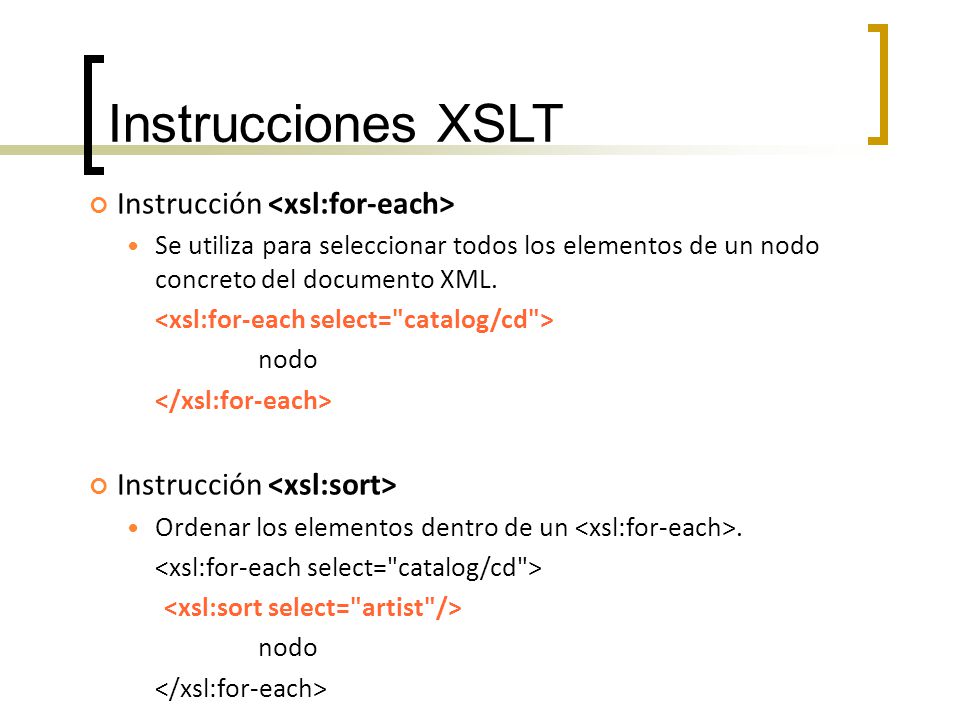 Instrucciones XSLT

Instrucción <xsl:for-each>

Se utiliza para seleccionar todos los elementos de un nodo concreto del documento XML.

<xsl:for-each select="catalog/cd">

nodo

</xsl:for-each>

Instrucción <xsl:sort>

Ordenar los elementos dentro de un <xsl:for-each>.

<xsl:for-each select="catalog/cd">

<xsl:sort select="artist"/>

nodo

</xsl:for-each>